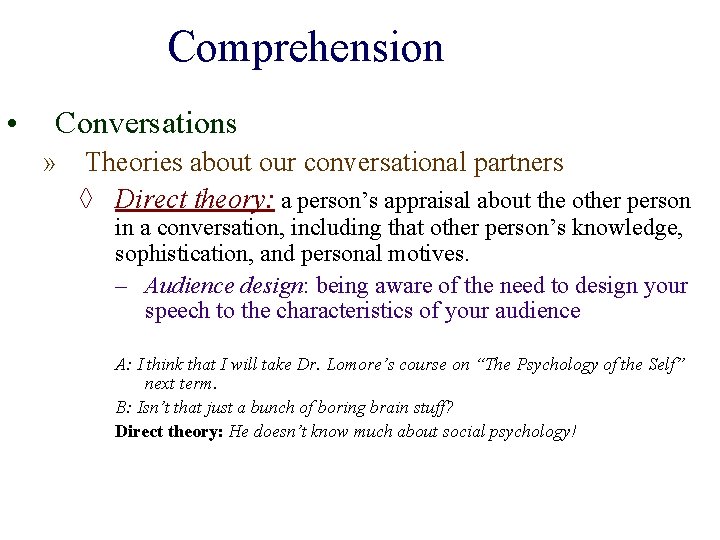 Comprehension

• Conversations

» Theories about our conversational partners

◊ Direct theory: a person's appraisal about the other person in a conversation, including that other person's knowledge, sophistication, and personal motives.

– Audience design: being aware of the need to design your speech to the characteristics of your audience

A: I think that I will take Dr. Lomore's course on "The Psychology of the Self" next term.

B: Isn't that just a bunch of boring brain stuff?

Direct theory: He doesn't know much about social psychology!